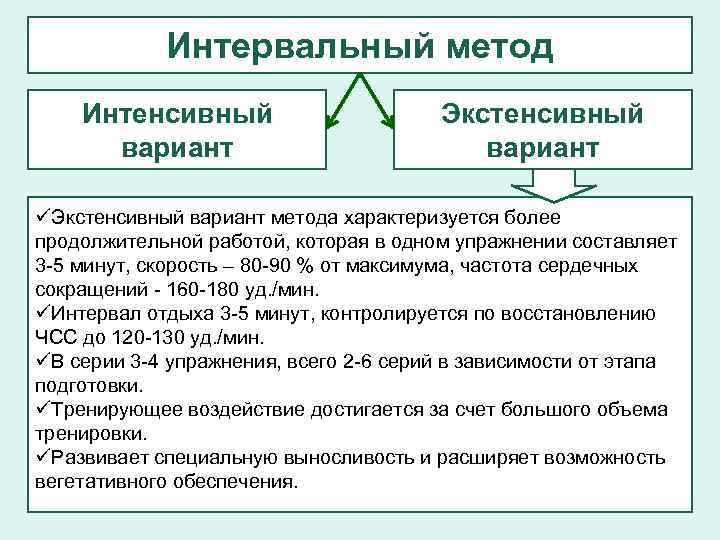 Интервальный метод

Интенсивный вариант

Экстенсивный вариант

✓Экстенсивный вариант метода характеризуется более продолжительной работой, которая в одном упражнении составляет 3-5 минут, скорость – 80-90 % от максимума, частота сердечных сокращений - 160-180 уд./мин.
✓Интервал отдыха 3-5 минут, контролируется по восстановлению ЧСС до 120-130 уд./мин.
✓В серии 3-4 упражнения, всего 2-6 серий в зависимости от этапа подготовки.
✓Тренирующее воздействие достигается за счет большого объема тренировки.
✓Развивает специальную выносливость и расширяет возможность вегетативного обеспечения.